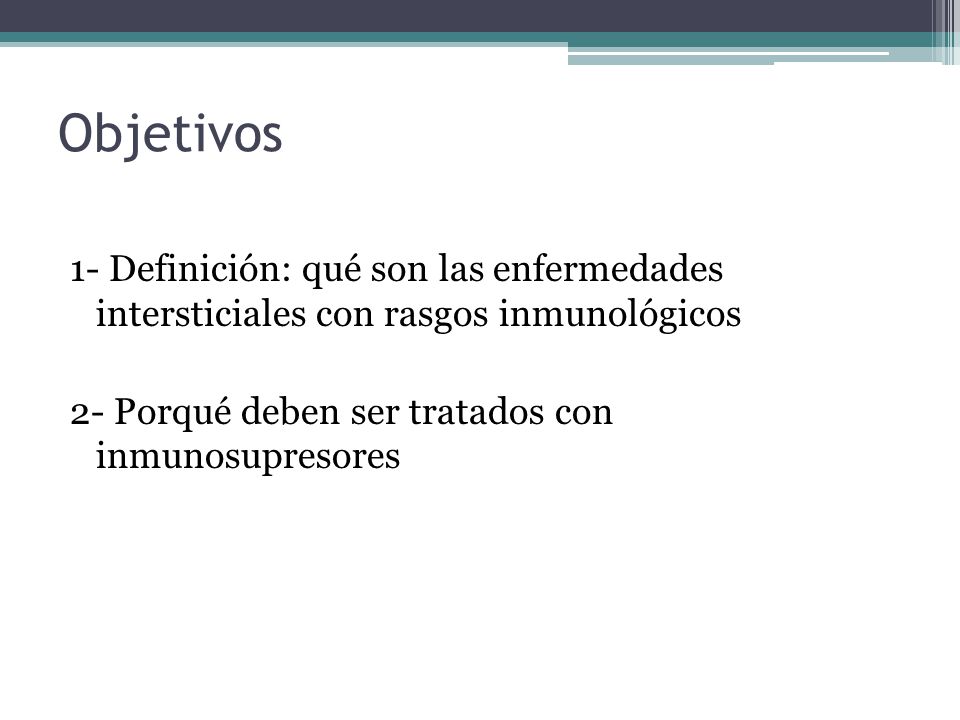 Objetivos

1- Definición: qué son las enfermedades intersticiales con rasgos inmunológicos

2- Porqué deben ser tratados con inmunosupresores